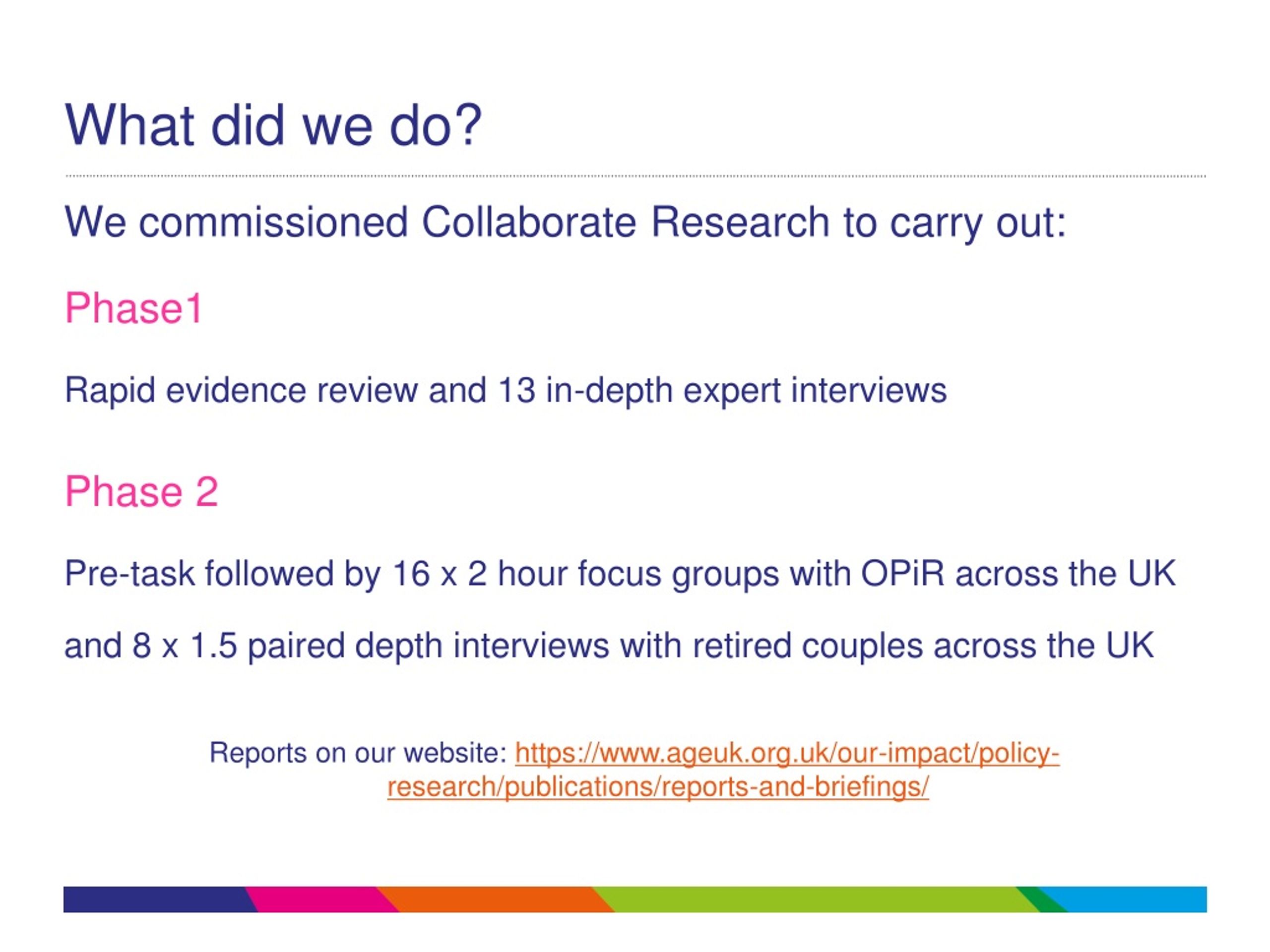 What did we do?

We commissioned Collaborate Research to carry out:

Phase1

Rapid evidence review and 13 in-depth expert interviews

Phase 2

Pre-task followed by 16 x 2 hour focus groups with OPiR across the UK

and 8 x 1.5 paired depth interviews with retired couples across the UK

Reports on our website: https://www.ageuk.org.uk/our-impact/policy-research/publications/reports-and-briefings/